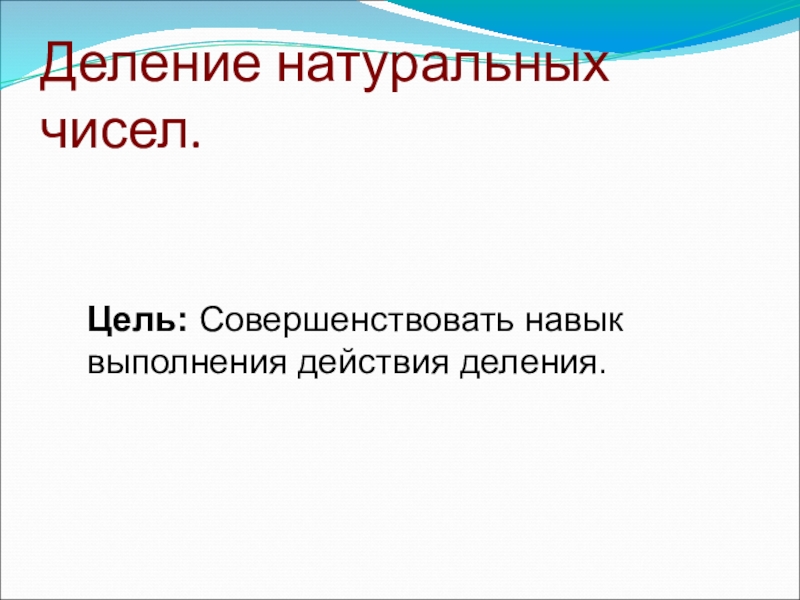 Деление натуральных чисел.

Цель: Совершенствовать навык выполнения действия деления.